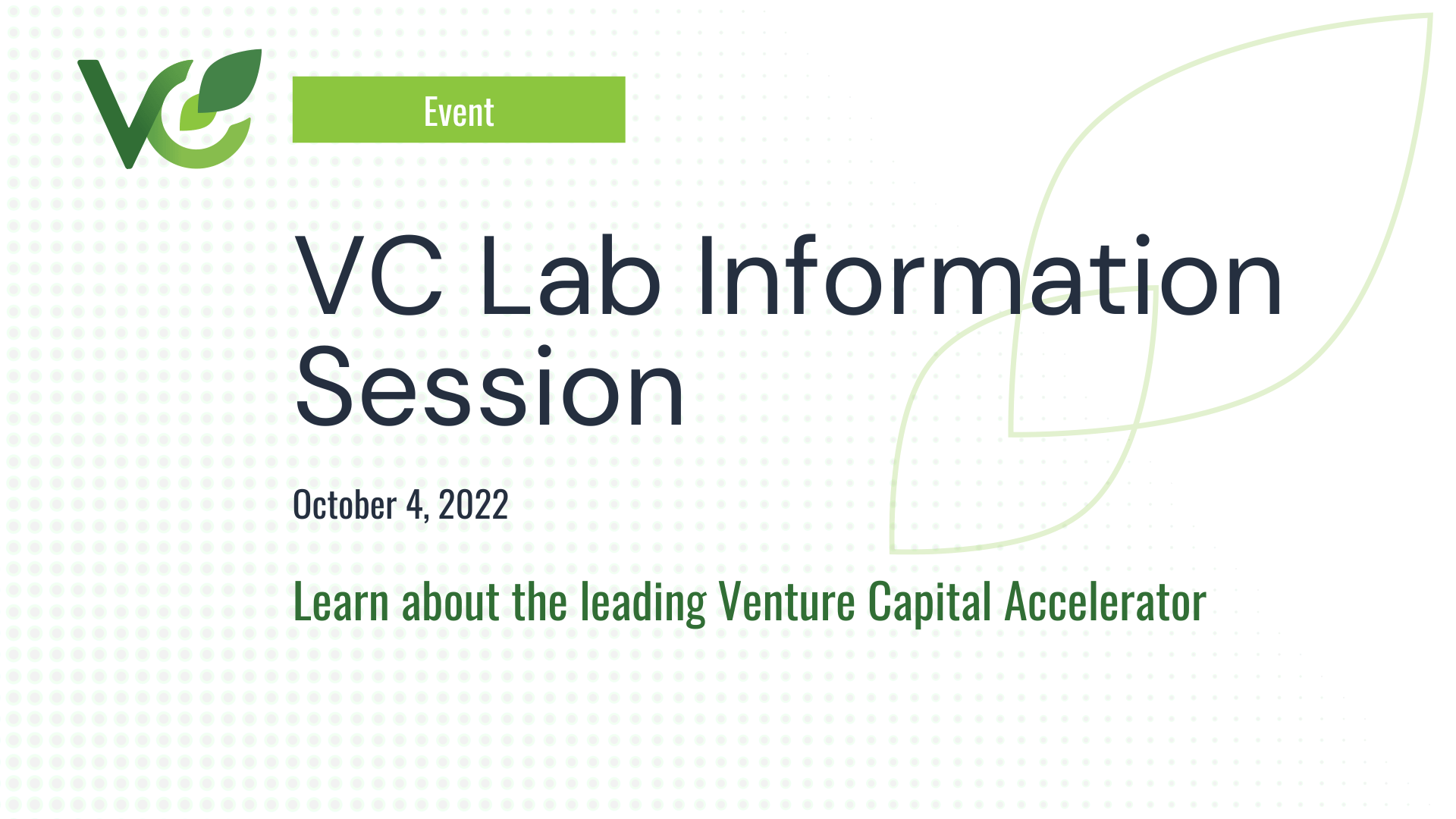 VC

Event

VC Lab Information Session

October 4, 2022

Learn about the leading Venture Capital Accelerator